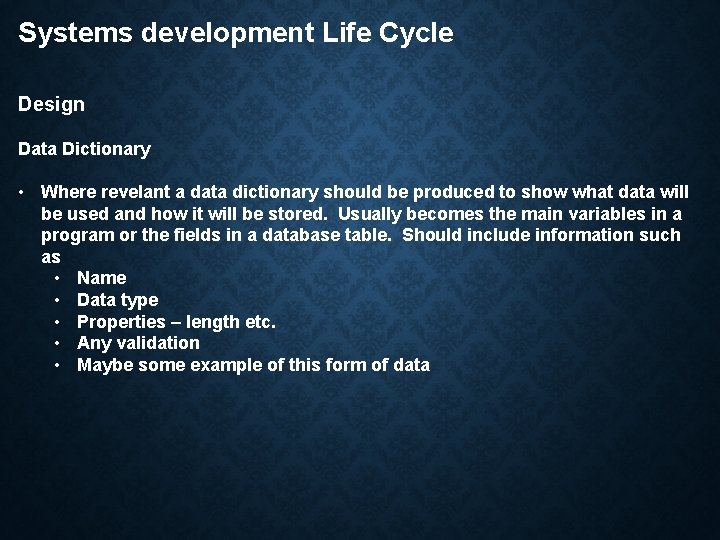 Systems development Life Cycle

Design

Data Dictionary

• Where revelant a data dictionary should be produced to show what data will be used and how it will be stored. Usually becomes the main variables in a program or the fields in a database table. Should include information such as
  • Name
  • Data type
  • Properties – length etc.
  • Any validation
  • Maybe some example of this form of data